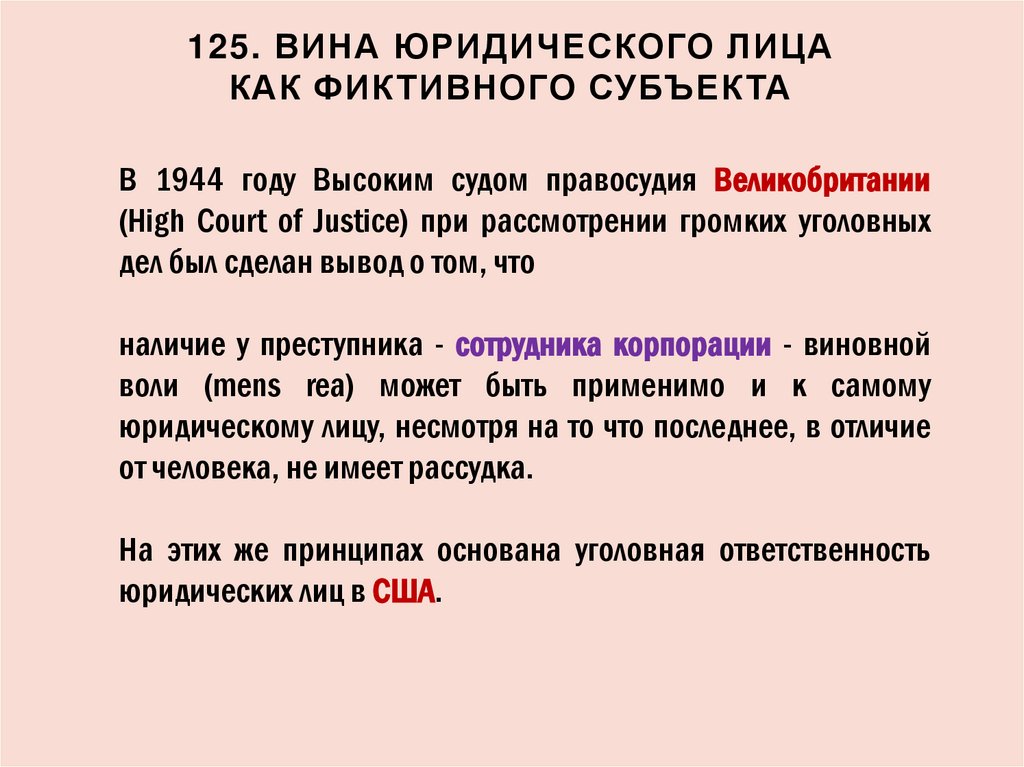 125. ВИНА ЮРИДИЧЕСКОГО ЛИЦА КАК ФИКТИВНОГО СУБЪЕКТА

В 1944 году Высоким судом правосудия Великобритании (High Court of Justice) при рассмотрении громких уголовных дел был сделан вывод о том, что

наличие у преступника - сотрудника корпорации - виновной воли (mens rea) может быть применимо и к самому юридическому лицу, несмотря на то что последнее, в отличие от человека, не имеет рассудка.

На этих же принципах основана уголовная ответственность юридических лиц в США.